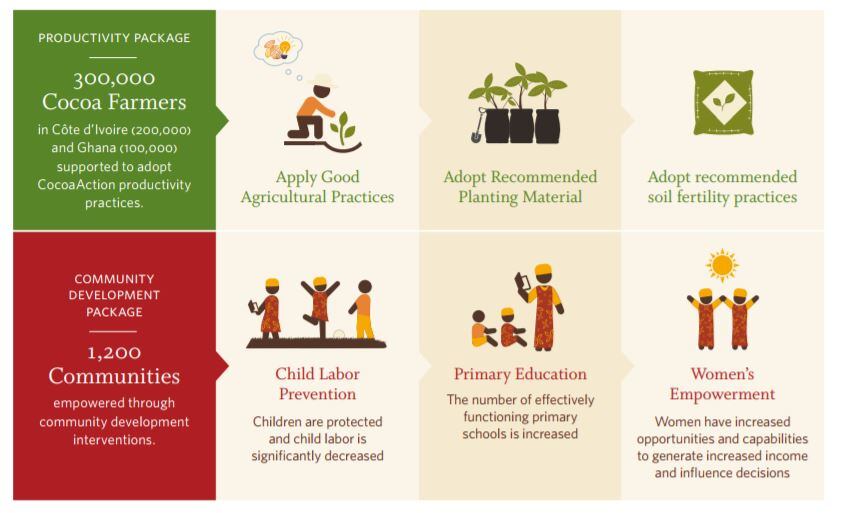 PRODUCTIVITY PACKAGE

300,000 Cocoa Farmers

in Côte d'Ivoire (200,000) and Ghana (100,000) supported to adopt CocoaAction productivity practices.

Apply Good Agricultural Practices

Adopt Recommended Planting Material

Adopt recommended soil fertility practices

COMMUNITY DEVELOPMENT PACKAGE

1,200 Communities

empowered through community development interventions.

Child Labor Prevention

Children are protected and child labor is significantly decreased

Primary Education

The number of effectively functioning primary schools is increased

Women's Empowerment

Women have increased opportunities and capabilities to generate increased income and influence decisions